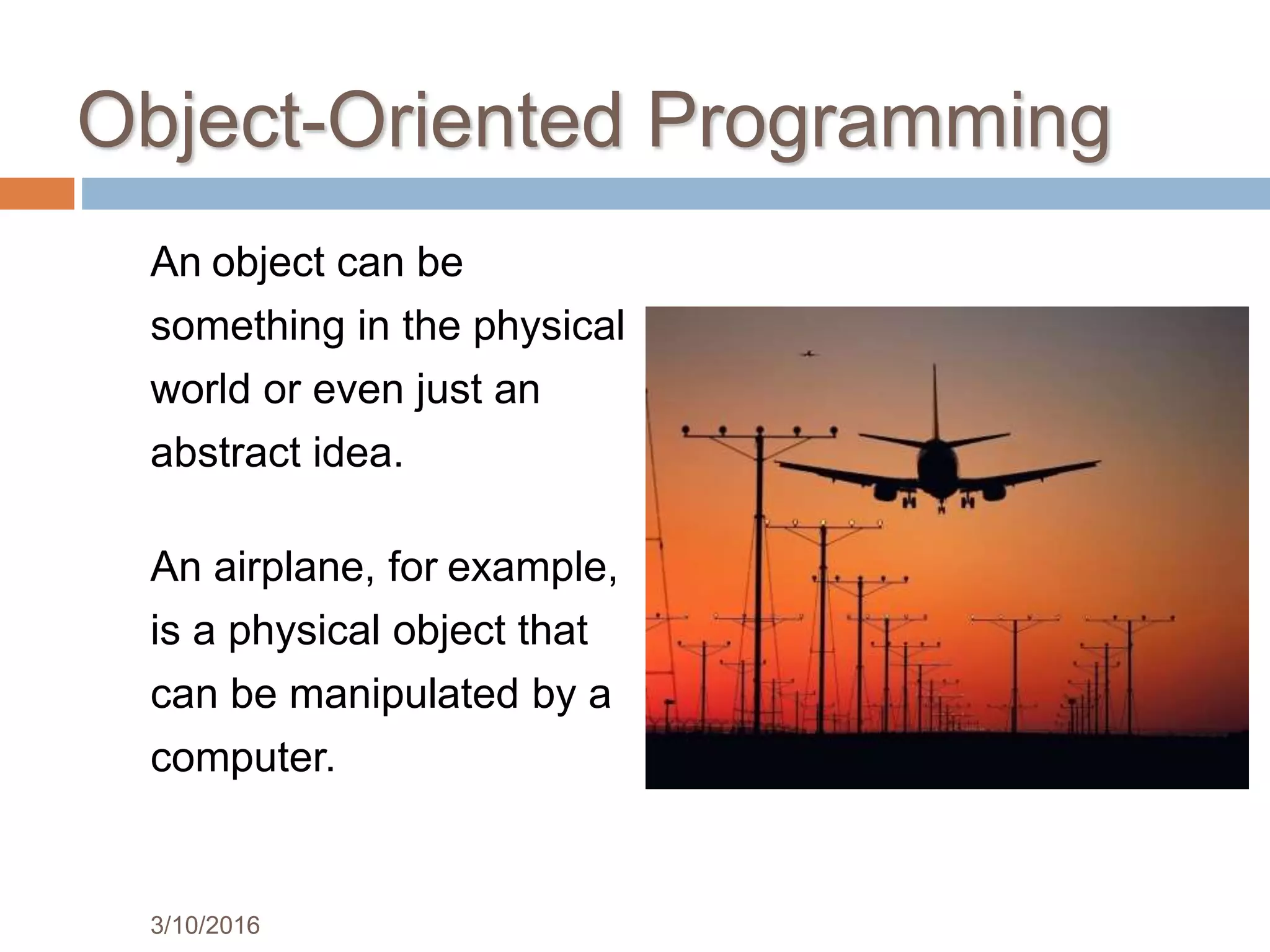 Object-Oriented Programming

An object can be something in the physical world or even just an abstract idea.

An airplane, for example, is a physical object that can be manipulated by a computer.

3/10/2016